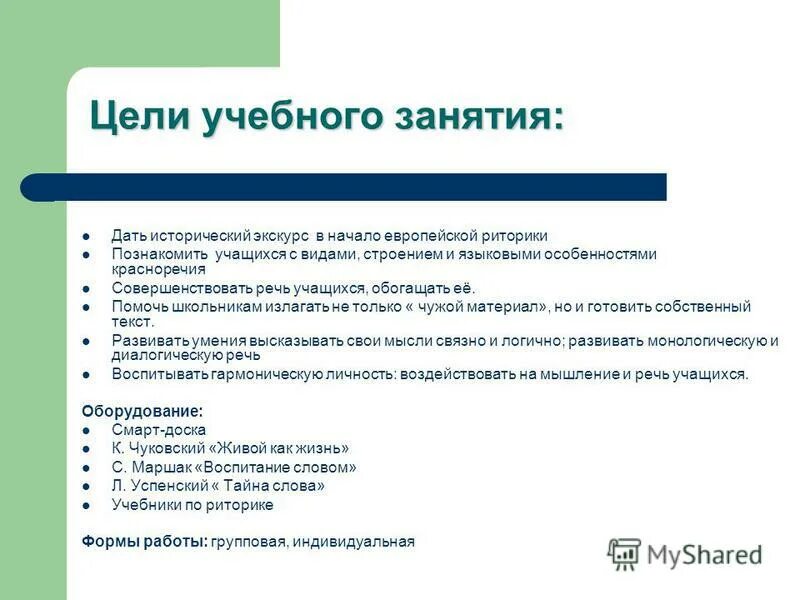 Цели учебного занятия:

- Дать исторический экскурс в начало европейской риторики
- Познакомить учащихся с видами, строением и языковыми особенностями красноречия
- Совершенствовать речь учащихся, обогащать её.
- Помочь школьникам излагать не только « чужой материал», но и готовить собственный текст.
- Развивать умения высказывать свои мысли связно и логично; развивать монологическую и диалогическую речь
- Воспитывать гармоническую личность: воздействовать на мышление и речь учащихся.

Оборудование:
- Смарт-доска
- К. Чуковский «Живой как жизнь»
- С. Маршак «Воспитание словом»
- Л. Успенский « Тайна слова»
- Учебники по риторике

Формы работы: групповая, индивидуальная

MyShared